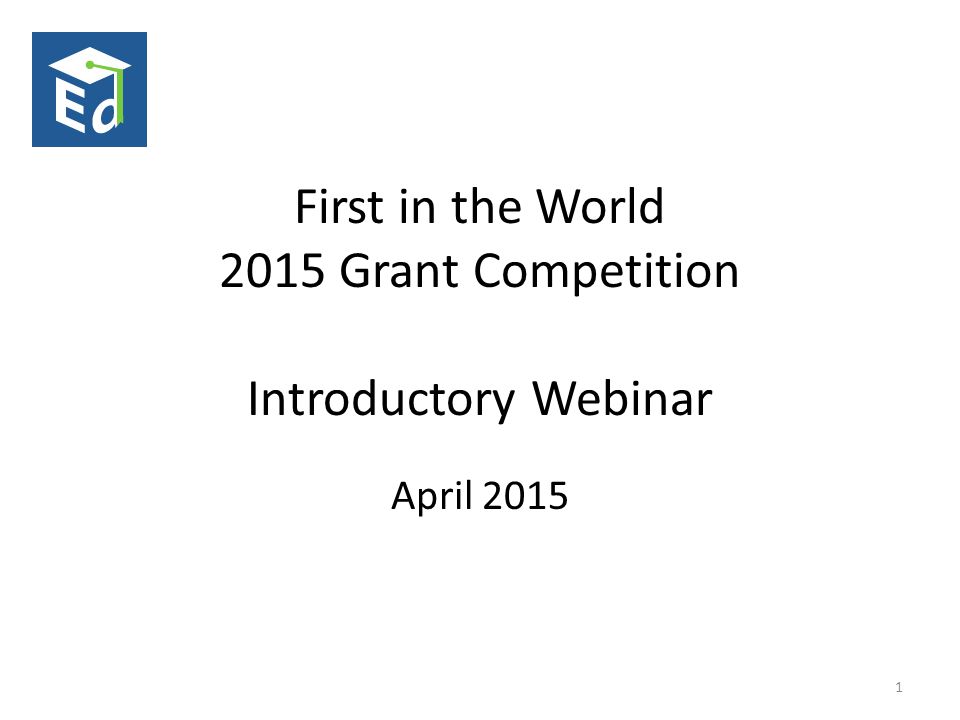 Ed

First in the World
2015 Grant Competition

Introductory Webinar

April 2015

1